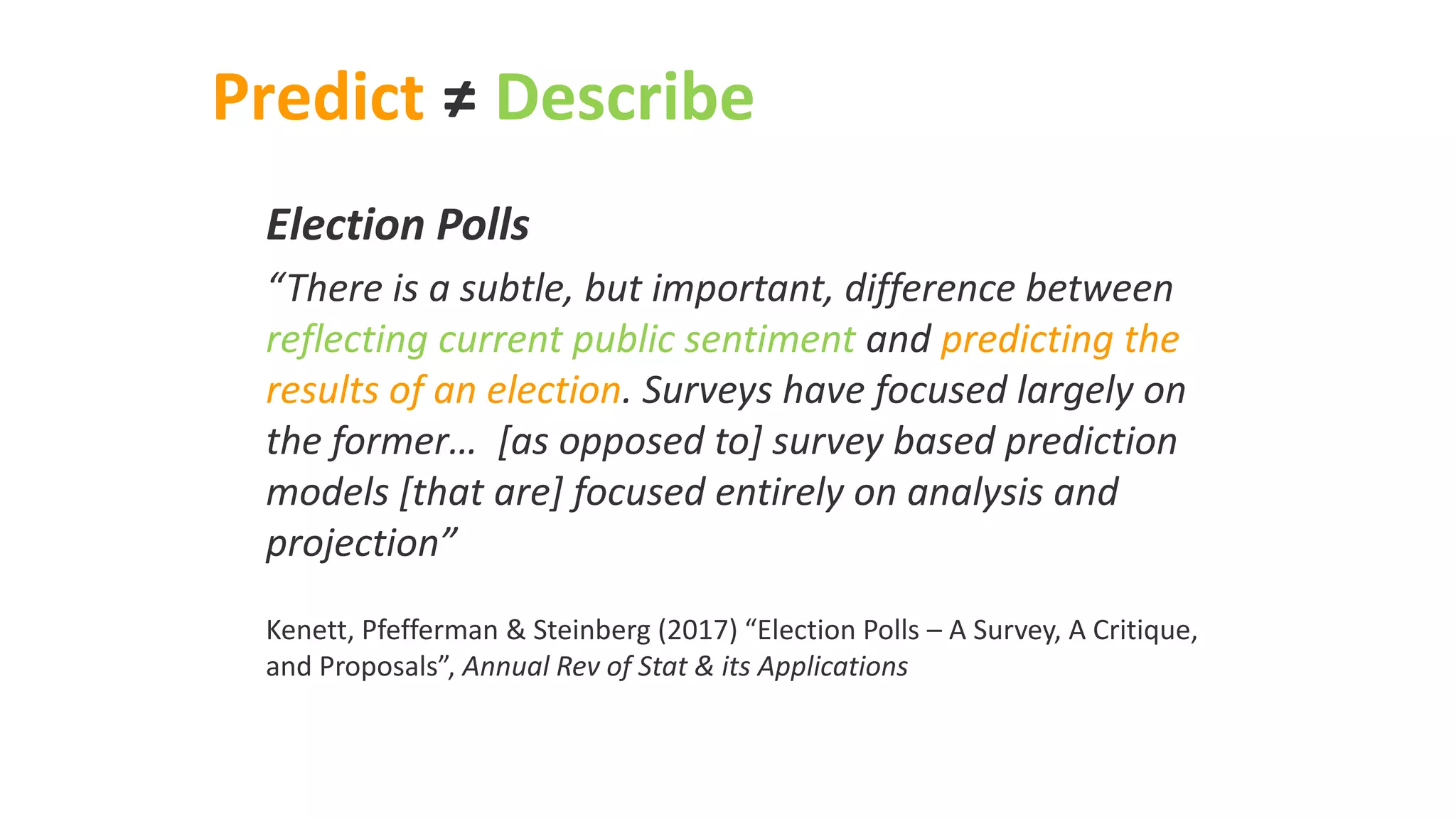 Predict ≠ Describe

Election Polls

“There is a subtle, but important, difference between reflecting current public sentiment and predicting the results of an election. Surveys have focused largely on the former… [as opposed to] survey based prediction models [that are] focused entirely on analysis and projection”

Kenett, Pfefferman & Steinberg (2017) “Election Polls – A Survey, A Critique, and Proposals”, Annual Rev of Stat & its Applications